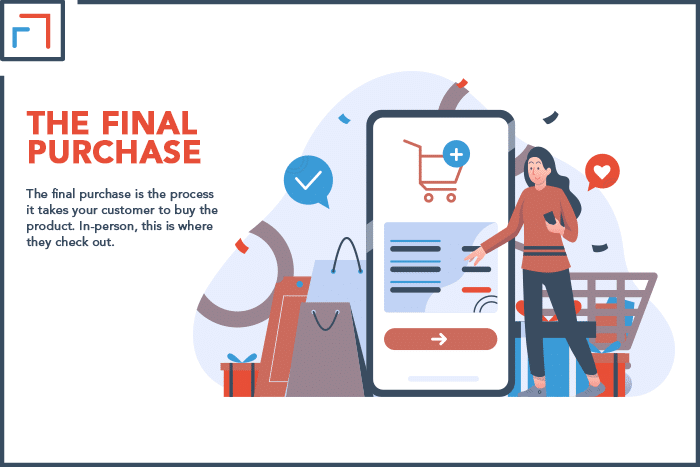 THE FINAL PURCHASE

The final purchase is the process it takes your customer to buy the product. In-person, this is where they check out.